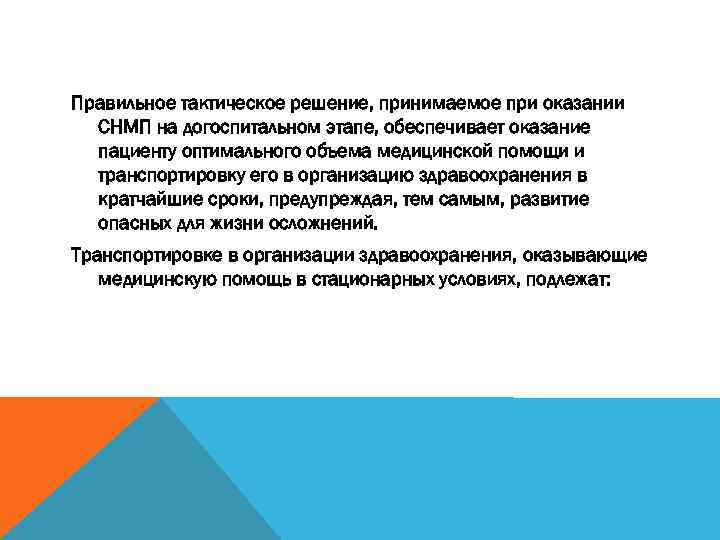 Правильное тактическое решение, принимаемое при оказании СНМП на догоспитальном этапе, обеспечивает оказание пациенту оптимального объема медицинской помощи и транспортировку его в организацию здравоохранения в кратчайшие сроки, предупреждая, тем самым, развитие опасных для жизни осложнений.

Транспортировке в организации здравоохранения, оказывающие медицинскую помощь в стационарных условиях, подлежат: